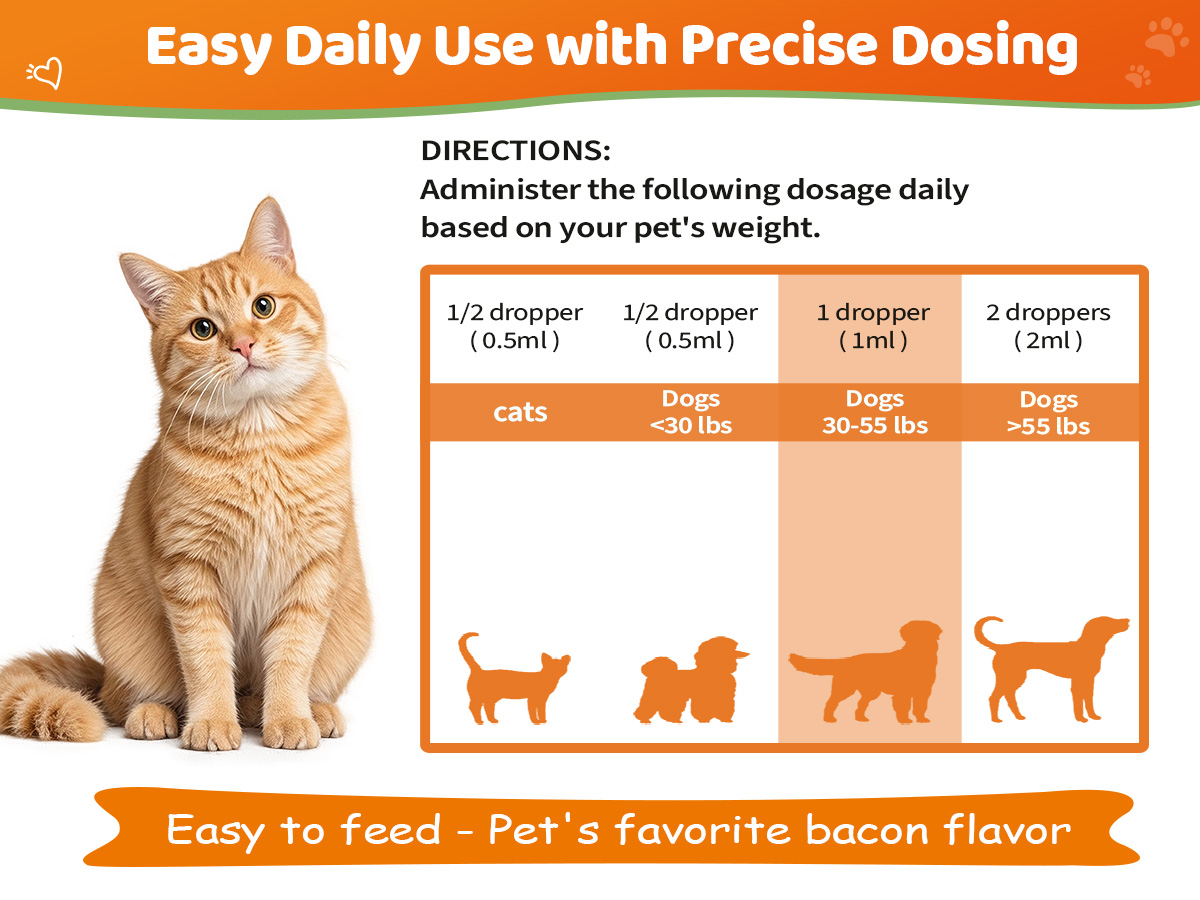 Easy Daily Use with Precise Dosing

DIRECTIONS:
Administer the following dosage daily based on your pet's weight.

| 1/2 dropper ( 0.5ml ) | 1/2 dropper ( 0.5ml ) | 1 dropper ( 1ml ) | 2 droppers ( 2ml ) |
|---|---|---|---|
| cats | Dogs <30 lbs | Dogs 30-55 lbs | Dogs >55 lbs |

Easy to feed - Pet's favorite bacon flavor